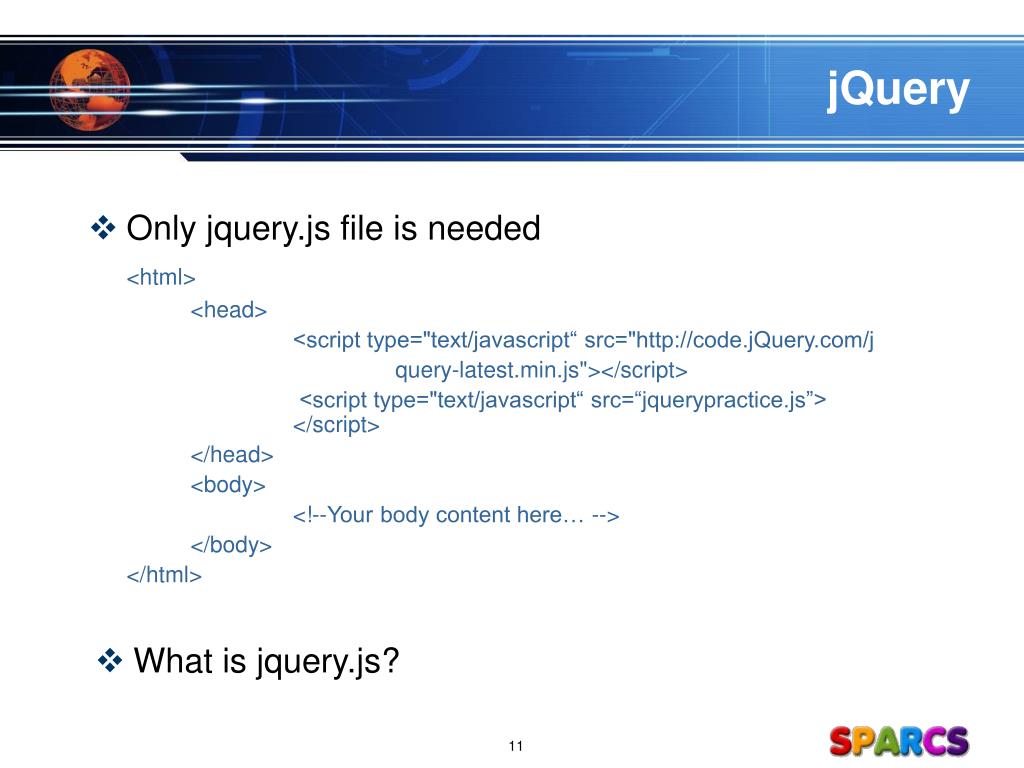 jQuery

❖ Only jquery.js file is needed

<html>
<head>
<script type="text/javascript“ src="http://code.jQuery.com/jquery-latest.min.js"></script>
<script type="text/javascript“ src=“jquerypractice.js”></script>
</head>
<body>
<!--Your body content here… -->
</body>
</html>

❖ What is jquery.js?

11

SPARCS